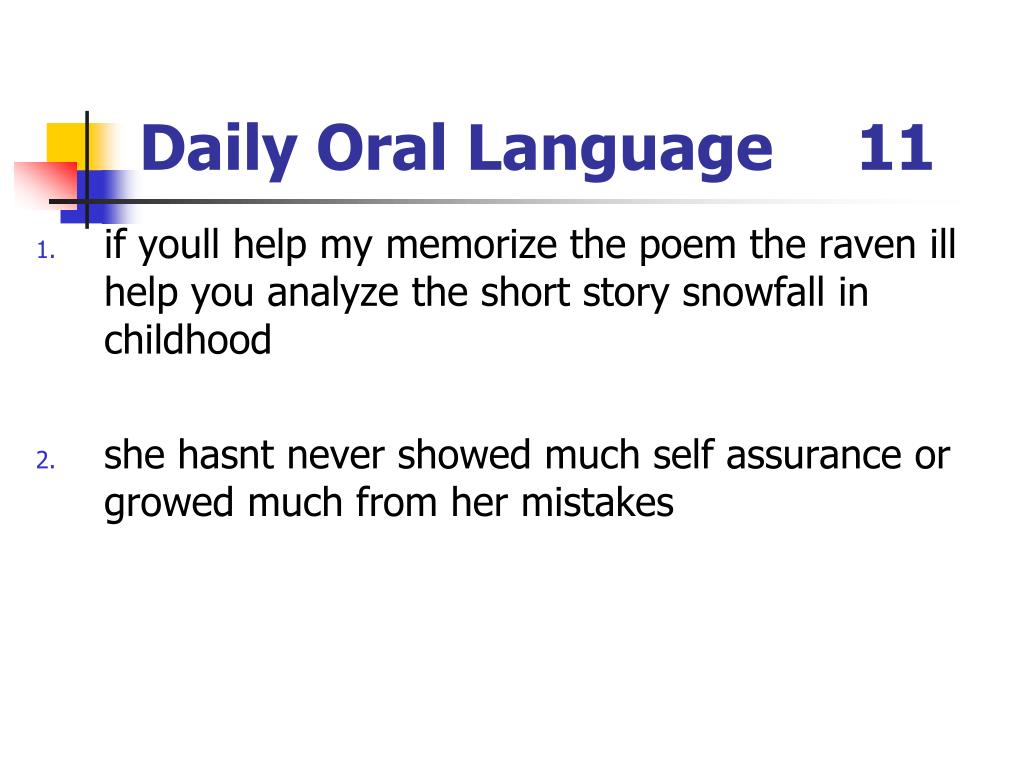 Daily Oral Language 11

1. if youll help my memorize the poem the raven ill help you analyze the short story snowfall in childhood

2. she hasnt never showed much self assurance or growed much from her mistakes